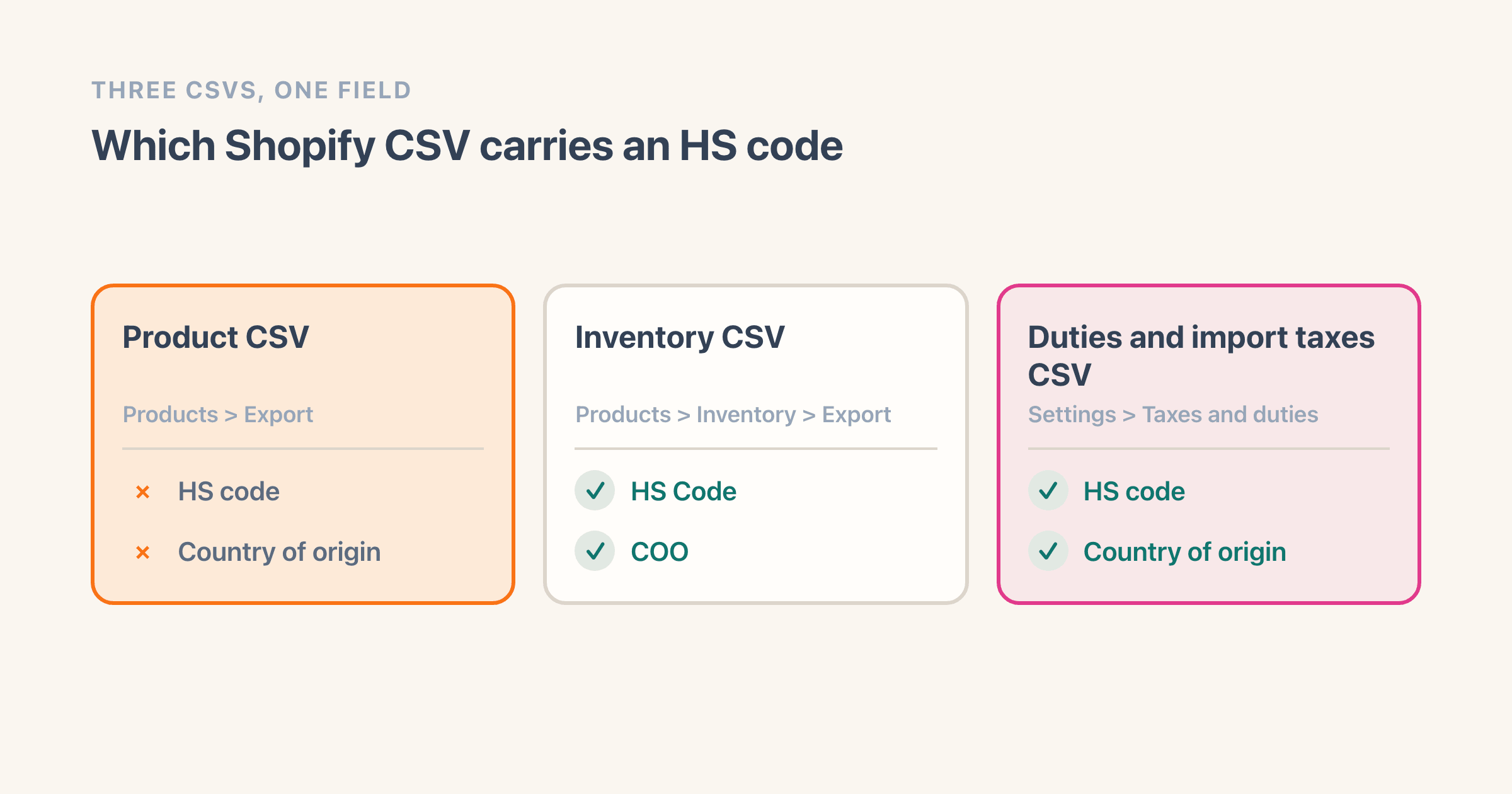 THREE CSVS, ONE FIELD

Which Shopify CSV carries an HS code

Product CSV

Products > Export

× HS code

× Country of origin

Inventory CSV

Products > Inventory > Export

✓ HS Code

✓ COO

Duties and import taxes CSV

Settings > Taxes and duties

✓ HS code

✓ Country of origin